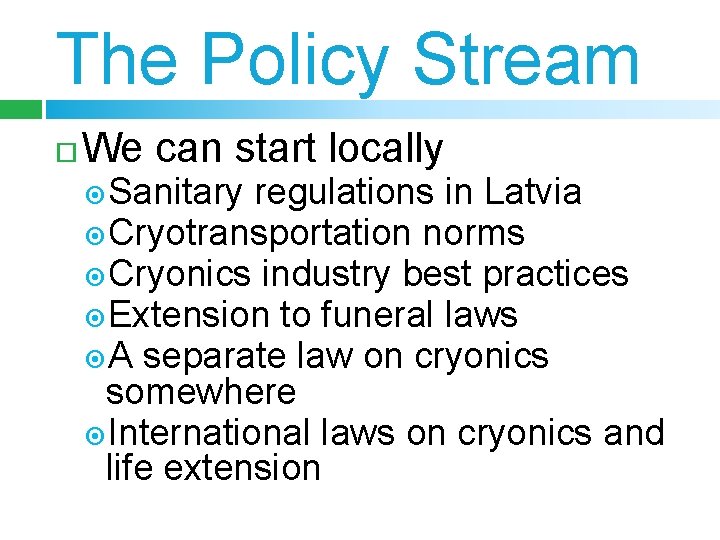 The Policy Stream

We can start locally

Sanitary regulations in Latvia

Cryotransportation norms

Cryonics industry best practices

Extension to funeral laws

A separate law on cryonics somewhere

International laws on cryonics and life extension